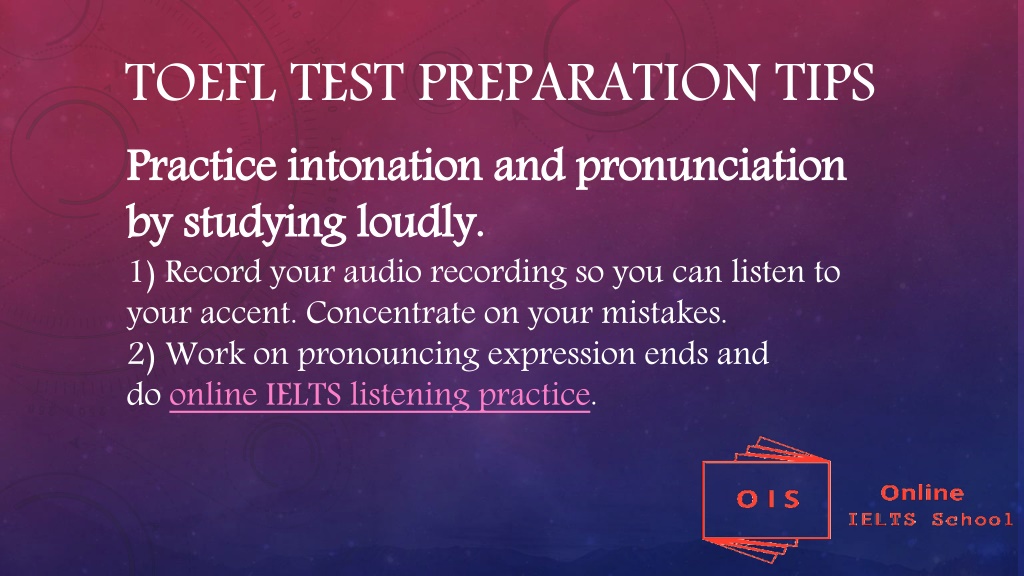 TOEFL TEST PREPARATION TIPS

Practice intonation and pronunciation by studying loudly.

1) Record your audio recording so you can listen to your accent. Concentrate on your mistakes.
2) Work on pronouncing expression ends and do online IELTS listening practice.

OIS

Online
IELTS School